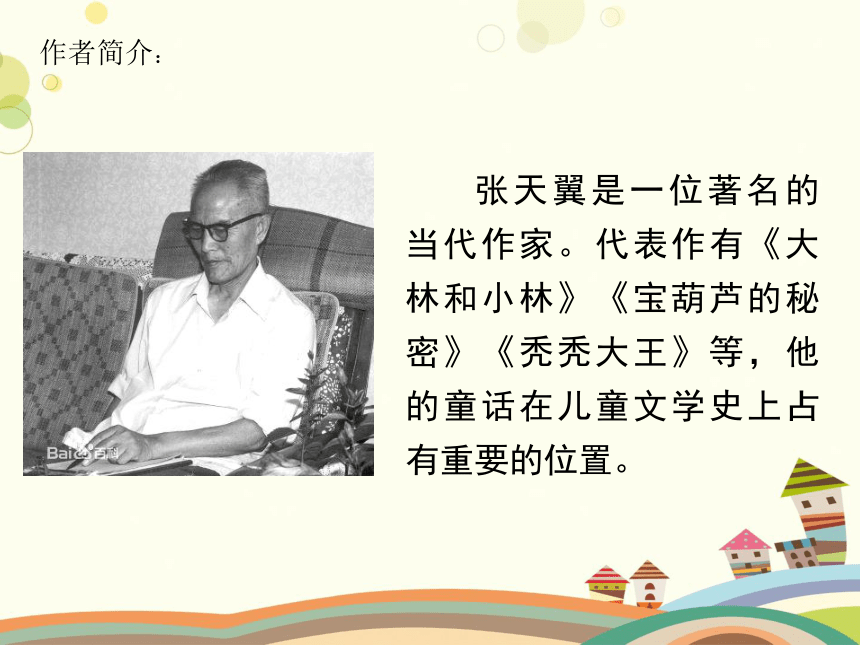 作者简介：

Bai百科

张天翼是一位著名的当代作家。代表作有《大林和小林》《宝葫芦的秘密》《秃秃大王》等，他的童话在儿童文学史上占有重要的位置。